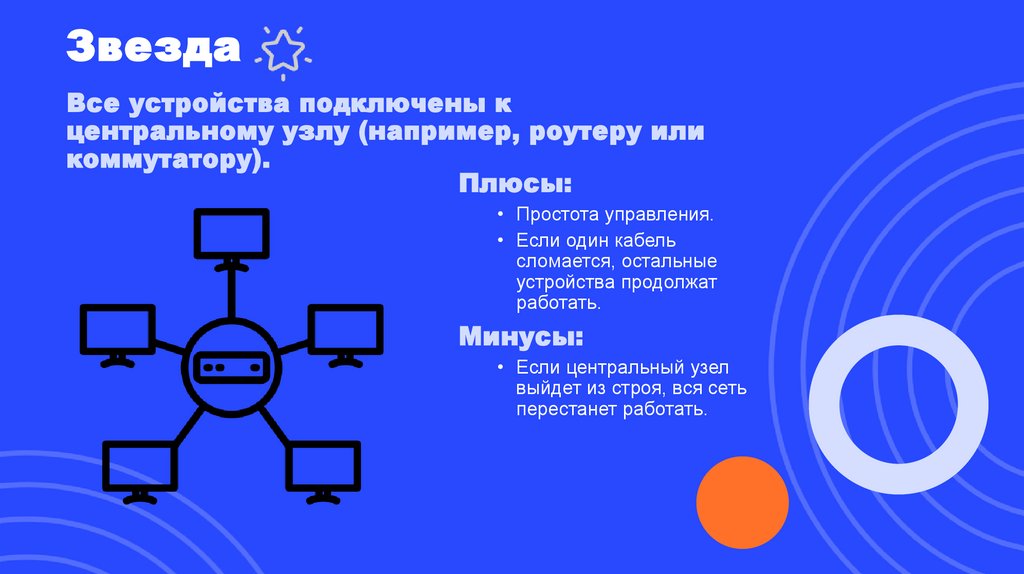 Звезда

Все устройства подключены к центральному узлу (например, роутеру или коммутатору).

Плюсы:

• Простота управления.
• Если один кабель сломается, остальные устройства продолжат работать.

Минусы:

• Если центральный узел выйдет из строя, вся сеть перестанет работать.